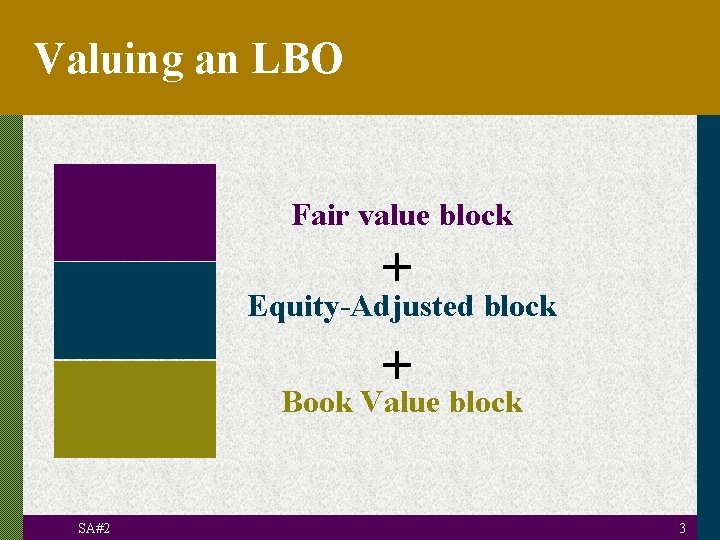 Valuing an LBO

Fair value block

+

Equity-Adjusted block

+

Book Value block

SA#2

3